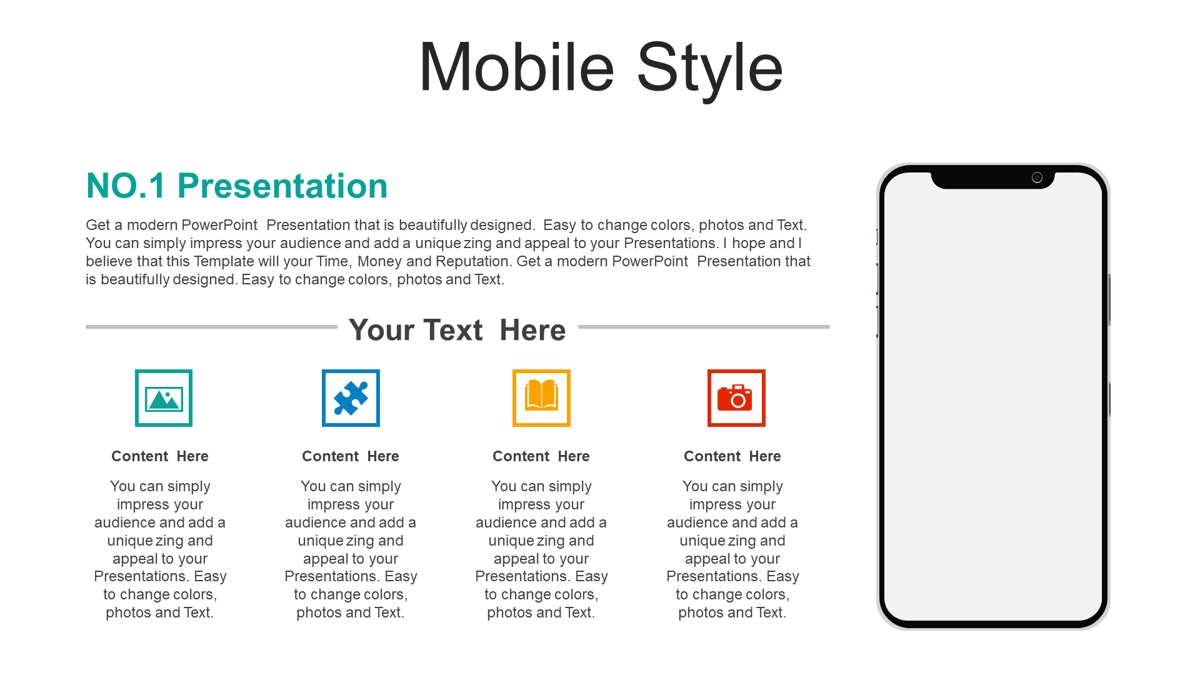 Mobile Style

NO.1 Presentation

Get a modern PowerPoint Presentation that is beautifully designed. Easy to change colors, photos and Text. You can simply impress your audience and add a unique zing and appeal to your Presentations. I hope and I believe that this Template will your Time, Money and Reputation. Get a modern PowerPoint Presentation that is beautifully designed. Easy to change colors, photos and Text.

Your Text Here

Content Here

You can simply impress your audience and add a unique zing and appeal to your Presentations. Easy to change colors, photos and Text.

Content Here

You can simply impress your audience and add a unique zing and appeal to your Presentations. Easy to change colors, photos and Text.

Content Here

You can simply impress your audience and add a unique zing and appeal to your Presentations. Easy to change colors, photos and Text.

Content Here

You can simply impress your audience and add a unique zing and appeal to your Presentations. Easy to change colors, photos and Text.